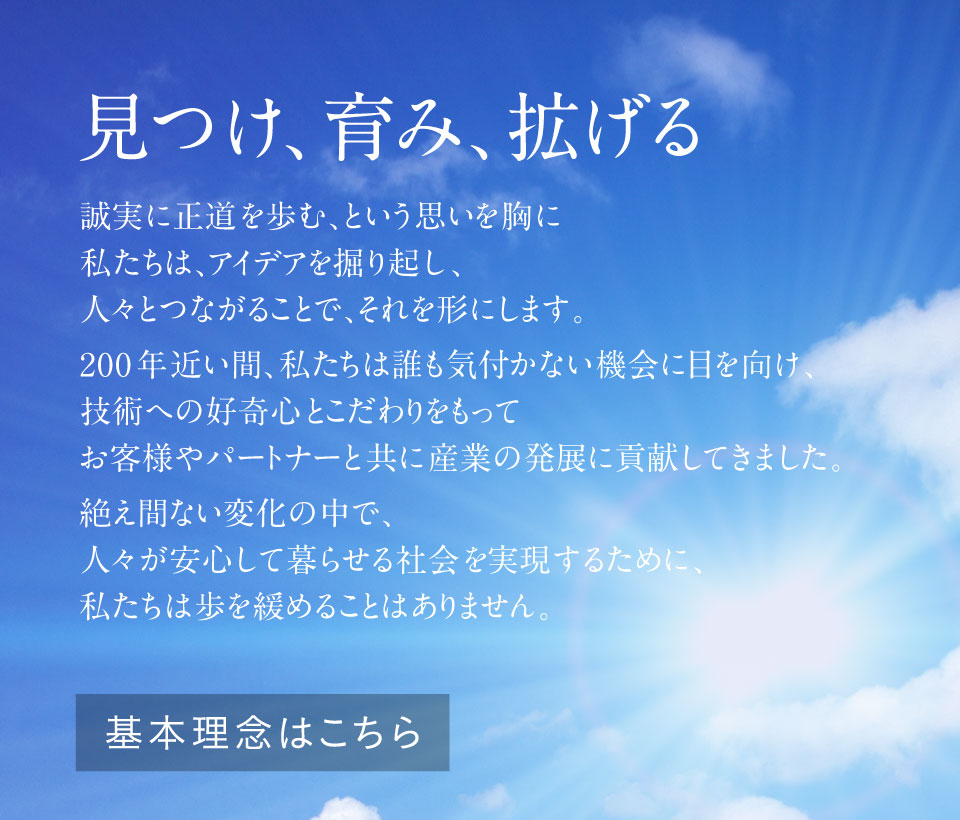 見つけ、育み、拡げる

誠実に正道を歩む、という思いを胸に
私たちは、アイデアを掘り起し、
人々とつながることで、それを形にします。

200年近い間、私たちは誰も気付かない機会に目を向け、
技術への好奇心とこだわりをもって
お客様やパートナーと共に産業の発展に貢献してきました。

絶え間ない変化の中で、
人々が安心して暮らせる社会を実現するために、
私たちは歩を緩めることはありません。

基本理念はこちら